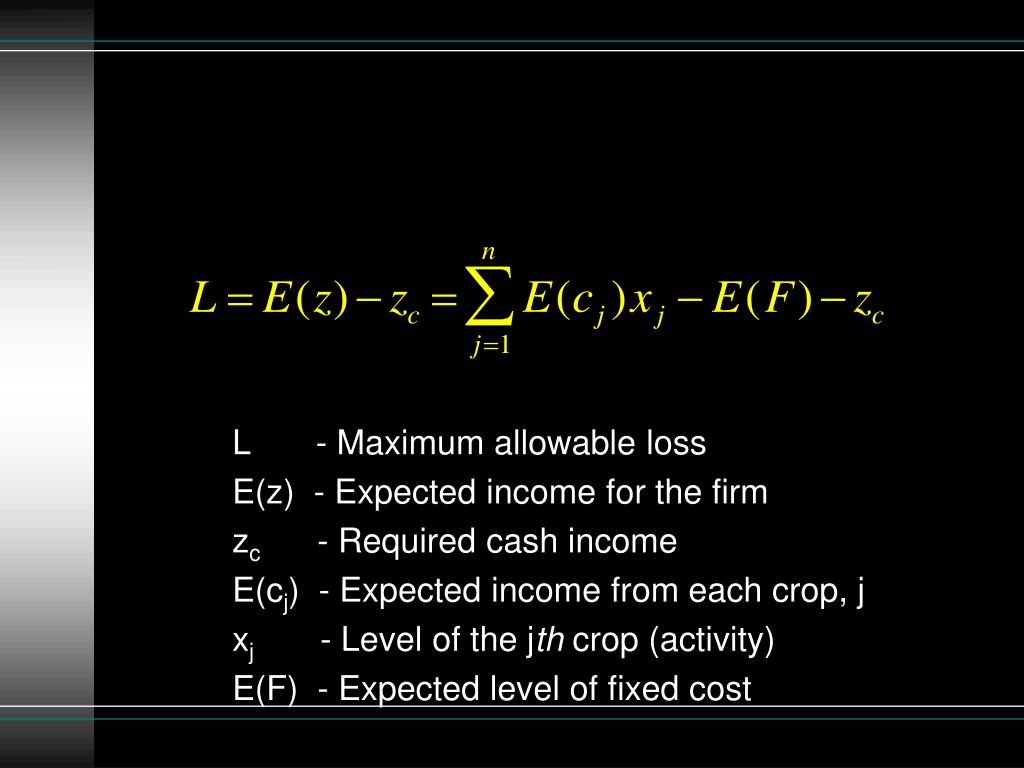 $L = E(z) - z_c = \sum_{j=1}^{n} E(c_j)x_j - E(F) - z_c$

L - Maximum allowable loss
E(z) - Expected income for the firm
$z_c$ - Required cash income
E($c_j$) - Expected income from each crop, j
$x_j$ - Level of the j*th* crop (activity)
E(F) - Expected level of fixed cost